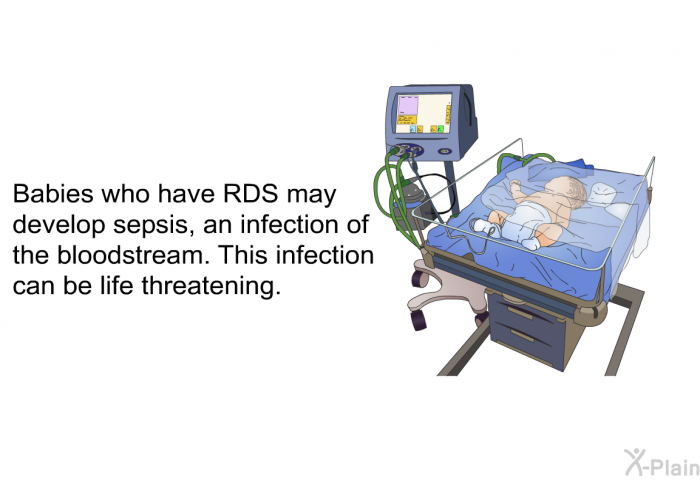 Babies who have RDS may develop sepsis, an infection of the bloodstream. This infection can be life threatening.

X-Plain